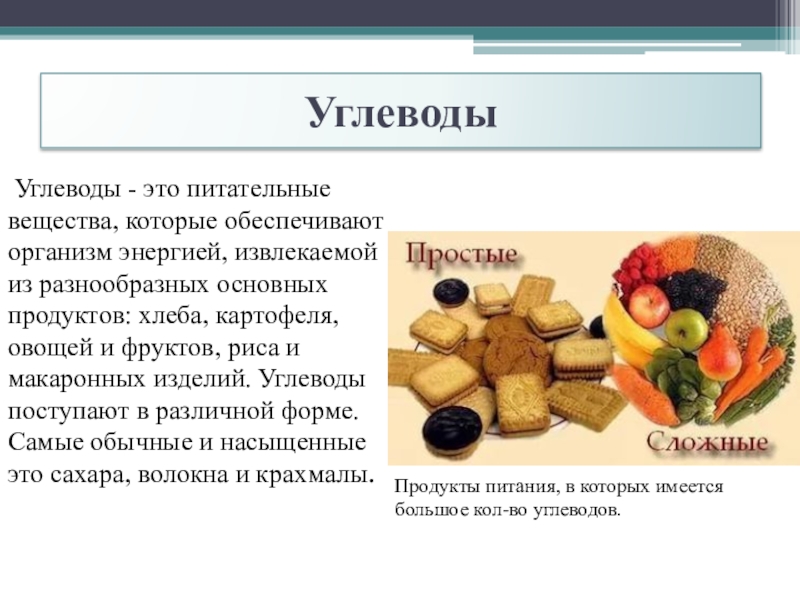 Углеводы

Углеводы - это питательные вещества, которые обеспечивают организм энергией, извлекаемой из разнообразных основных продуктов: хлеба, картофеля, овощей и фруктов, риса и макаронных изделий. Углеводы поступают в различной форме. Самые обычные и насыщенные это сахара, волокна и крахмалы.

Простые

Сложные

Продукты питания, в которых имеется большое кол-во углеводов.